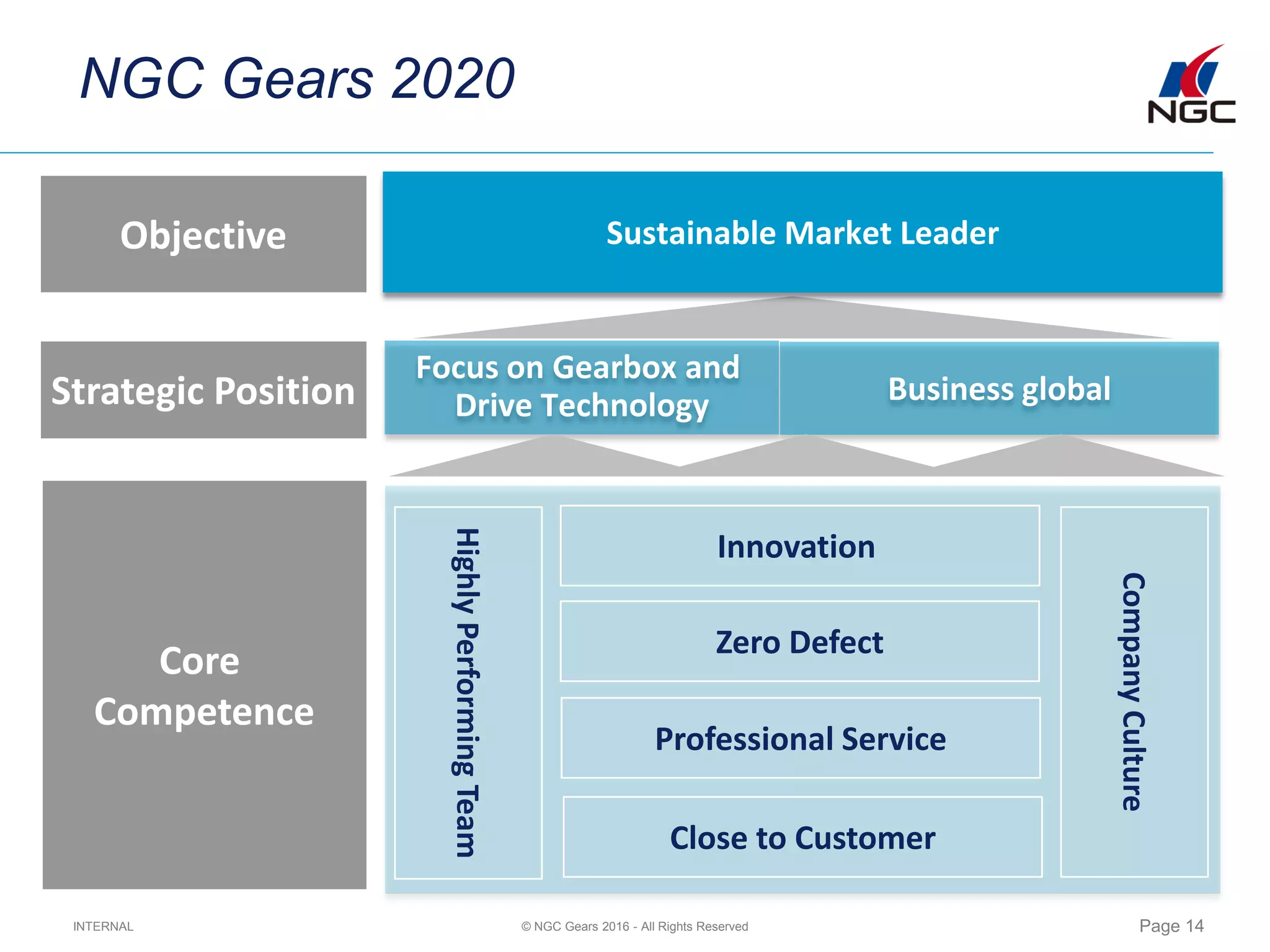 NGC Gears 2020

NGC

Objective

Sustainable Market Leader

Strategic Position

Focus on Gearbox and Drive Technology

Business global

Core Competence

Highly Performing Team

Innovation

Zero Defect

Professional Service

Close to Customer

Company Culture

INTERNAL

© NGC Gears 2016 - All Rights Reserved

Page 14